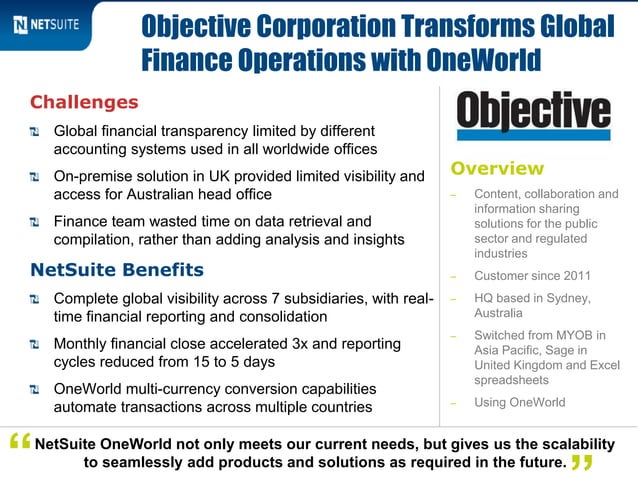 NETSUITE

Objective Corporation Transforms Global Finance Operations with OneWorld

Challenges

Global financial transparency limited by different accounting systems used in all worldwide offices

On-premise solution in UK provided limited visibility and access for Australian head office

Finance team wasted time on data retrieval and compilation, rather than adding analysis and insights

NetSuite Benefits

Complete global visibility across 7 subsidiaries, with real-time financial reporting and consolidation

Monthly financial close accelerated 3x and reporting cycles reduced from 15 to 5 days

OneWorld multi-currency conversion capabilities automate transactions across multiple countries

Objective

Overview

– Content, collaboration and information sharing solutions for the public sector and regulated industries

– Customer since 2011

– HQ based in Sydney, Australia

– Switched from MYOB in Asia Pacific, Sage in United Kingdom and Excel spreadsheets

– Using OneWorld

“ NetSuite OneWorld not only meets our current needs, but gives us the scalability to seamlessly add products and solutions as required in the future. ”